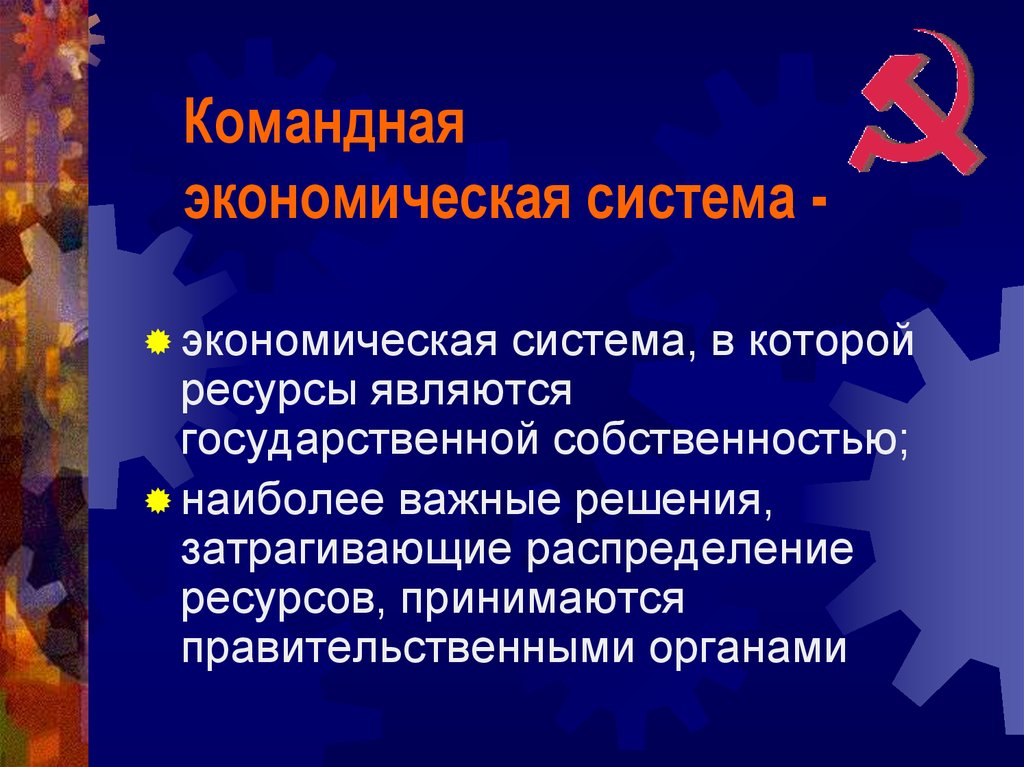 Командная экономическая система -

экономическая система, в которой ресурсы являются государственной собственностью;

наиболее важные решения, затрагивающие распределение ресурсов, принимаются правительственными органами